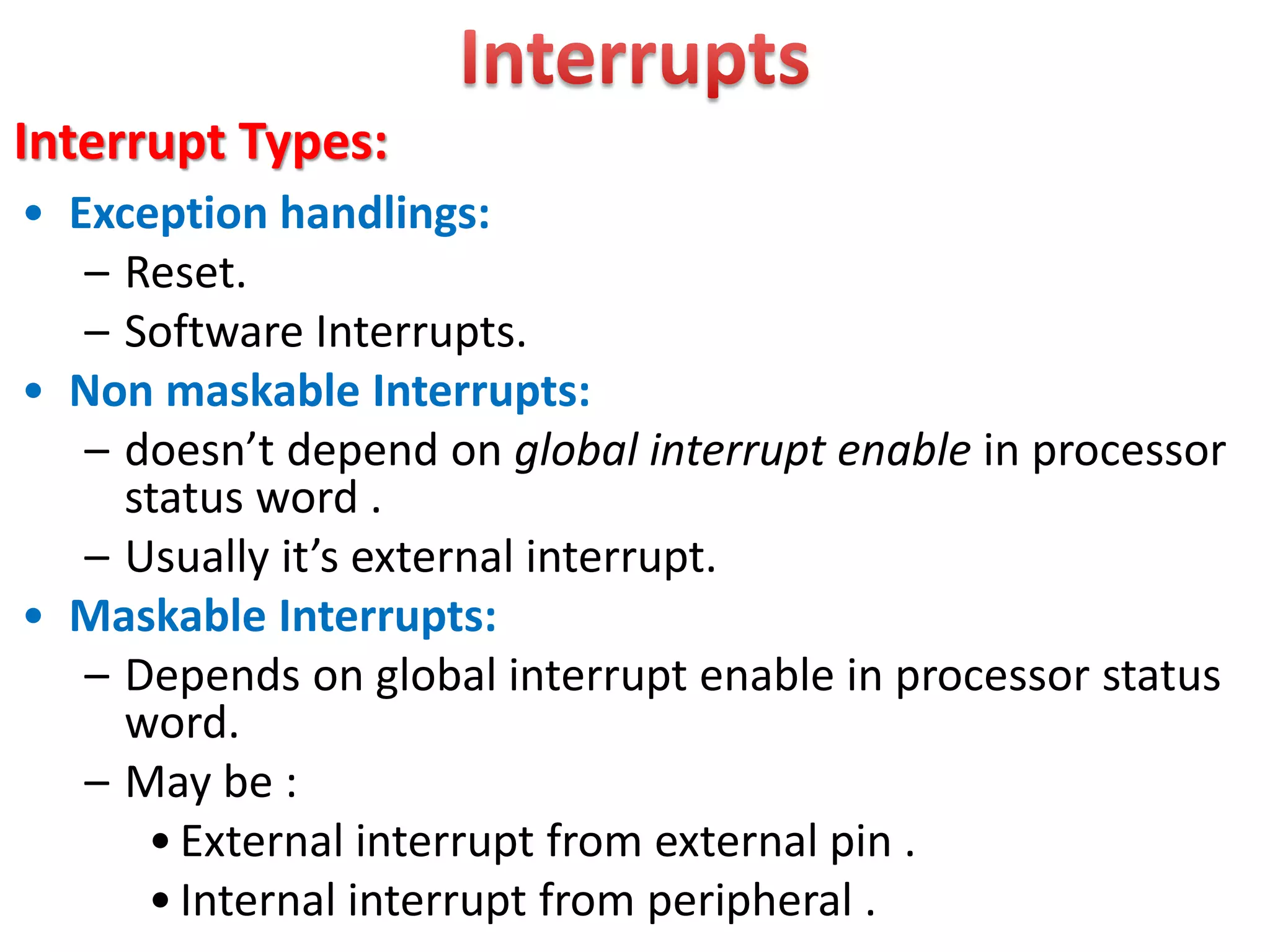 Interrupts

Interrupt Types:

• Exception handlings:
  – Reset.
  – Software Interrupts.
• Non maskable Interrupts:
  – doesn’t depend on global interrupt enable in processor status word .
  – Usually it’s external interrupt.
• Maskable Interrupts:
  – Depends on global interrupt enable in processor status word.
  – May be :
    • External interrupt from external pin .
    • Internal interrupt from peripheral .